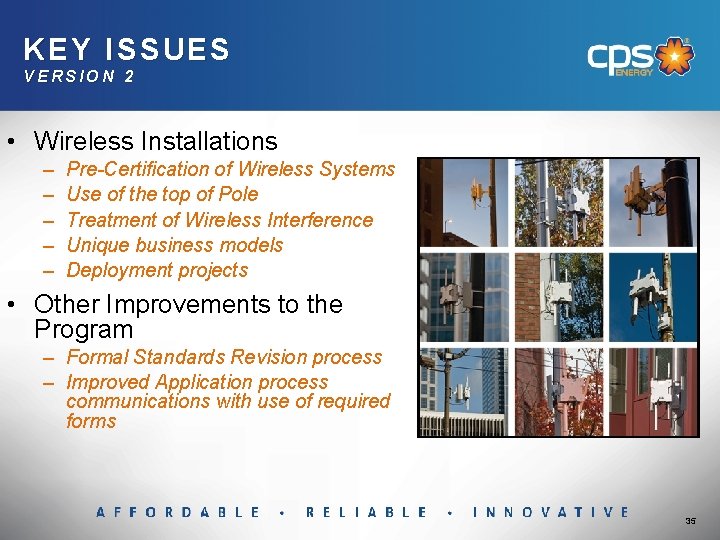 KEY ISSUES
VERSION 2

cps ENERGY

• Wireless Installations
– Pre-Certification of Wireless Systems
– Use of the top of Pole
– Treatment of Wireless Interference
– Unique business models
– Deployment projects

• Other Improvements to the Program
– Formal Standards Revision process
– Improved Application process communications with use of required forms

AFFORDABLE • RELIABLE • INNOVATIVE

35